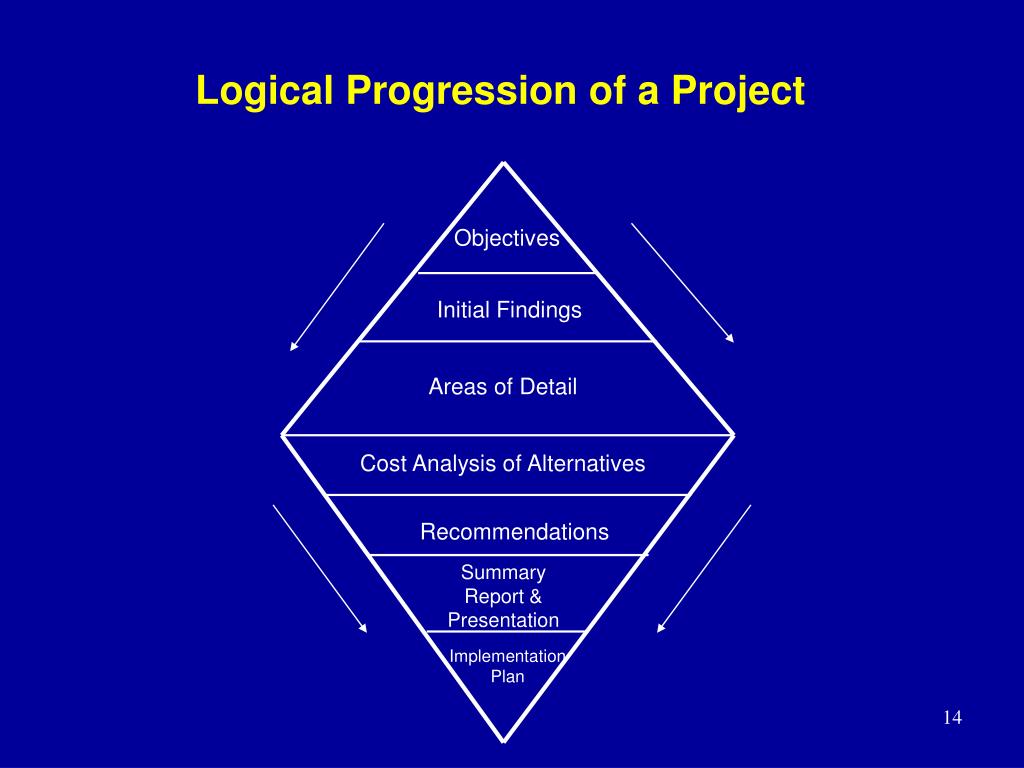 Logical Progression of a Project

Objectives

Initial Findings

Areas of Detail

Cost Analysis of Alternatives

Recommendations

Summary Report & Presentation

Implementation Plan

14